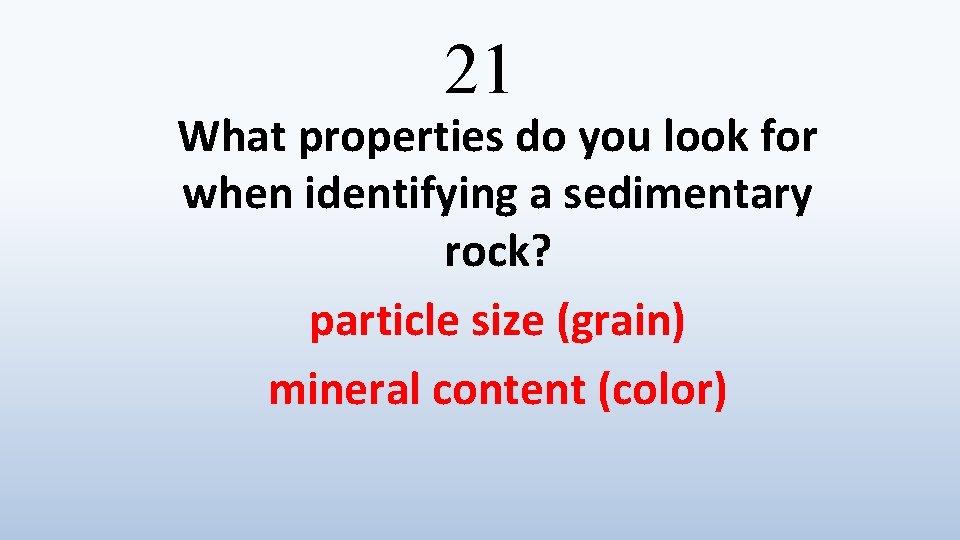 21

What properties do you look for when identifying a sedimentary rock?

particle size (grain)

mineral content (color)